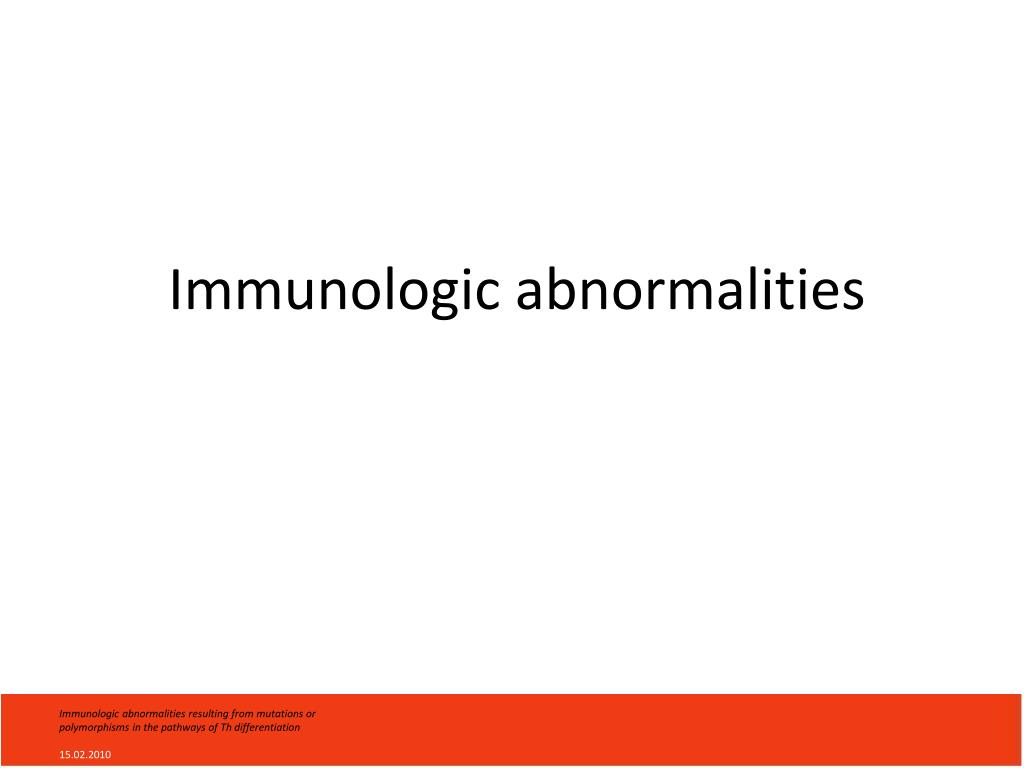 Immunologic abnormalities

Immunologic abnormalities resulting from mutations or polymorphisms in the pathways of Th differentiation

15.02.2010